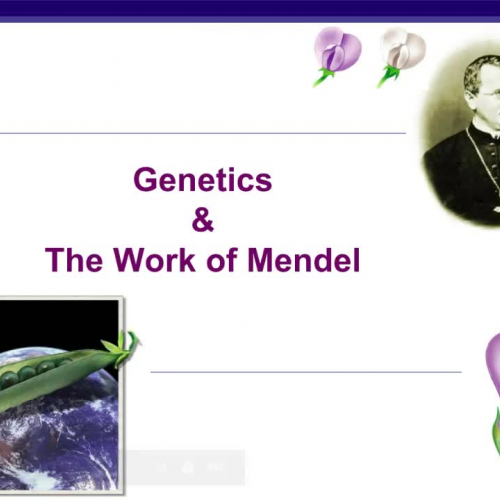 Genetics
&
The Work of Mendel